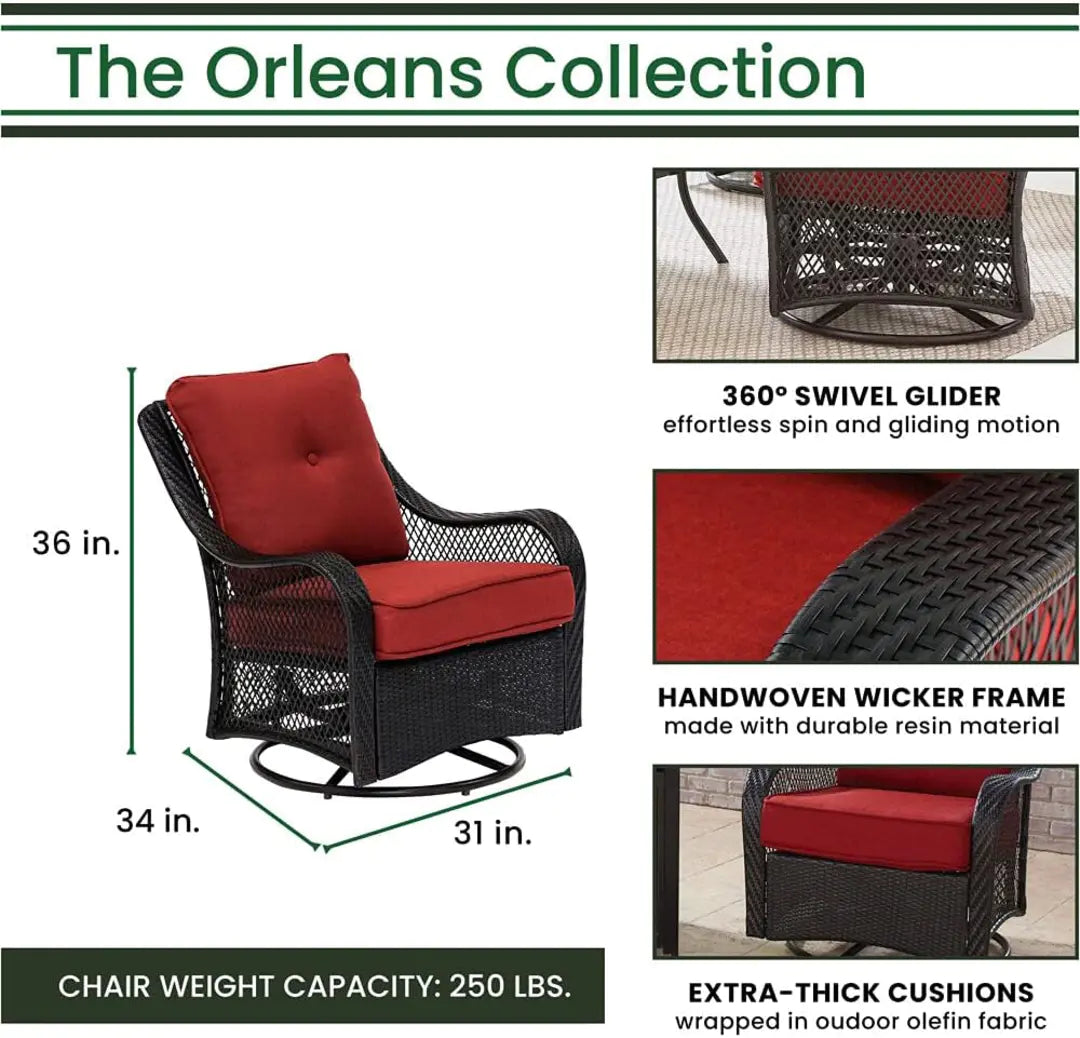 The Orleans Collection

36 in.

34 in.

31 in.

CHAIR WEIGHT CAPACITY: 250 LBS.

360° SWIVEL GLIDER
effortless spin and gliding motion

HANDWOVEN WICKER FRAME
made with durable resin material

EXTRA-THICK CUSHIONS
wrapped in oudoor olefin fabric